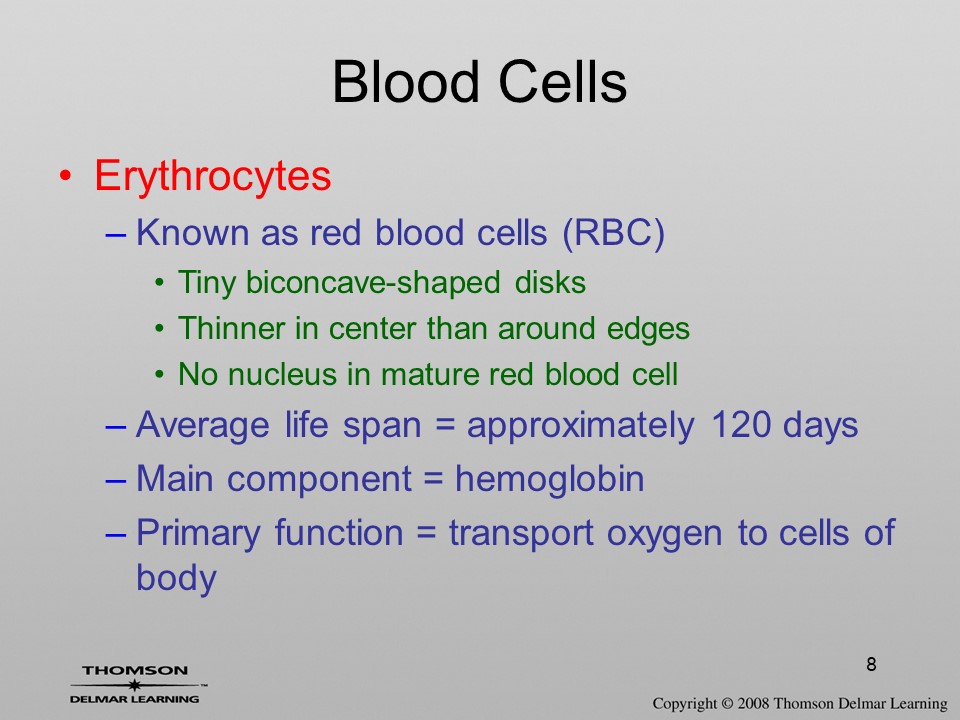 Blood Cells

• Erythrocytes

– Known as red blood cells (RBC)

• Tiny biconcave-shaped disks

• Thinner in center than around edges

• No nucleus in mature red blood cell

– Average life span = approximately 120 days

– Main component = hemoglobin

– Primary function = transport oxygen to cells of body

8

THOMSON
DELMAR LEARNING

Copyright © 2008 Thomson Delmar Learning